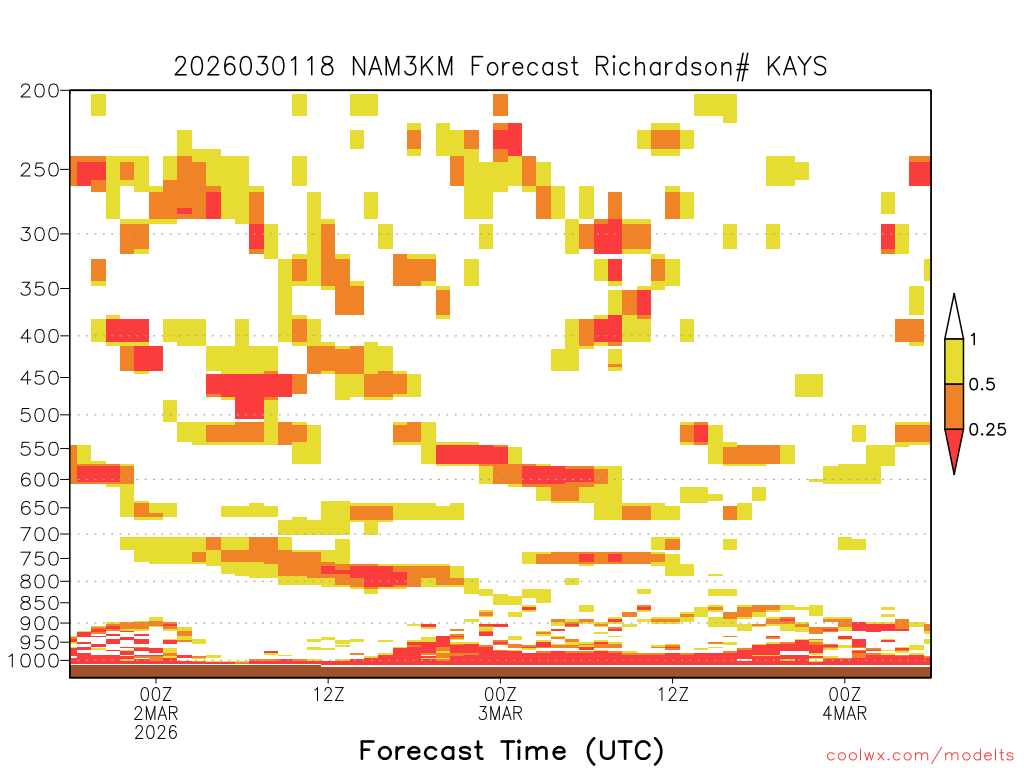 2026030118 NAM3KM Forecast Richardson# KAYS

200
250
300
350
400
450
500
550
600
650
700
750
800
850
900
950
1000

1
0.5
0.25

00Z
2MAR
2026
12Z
00Z
3MAR
12Z
00Z
4MAR

Forecast Time (UTC)

coolwx.com/modelts